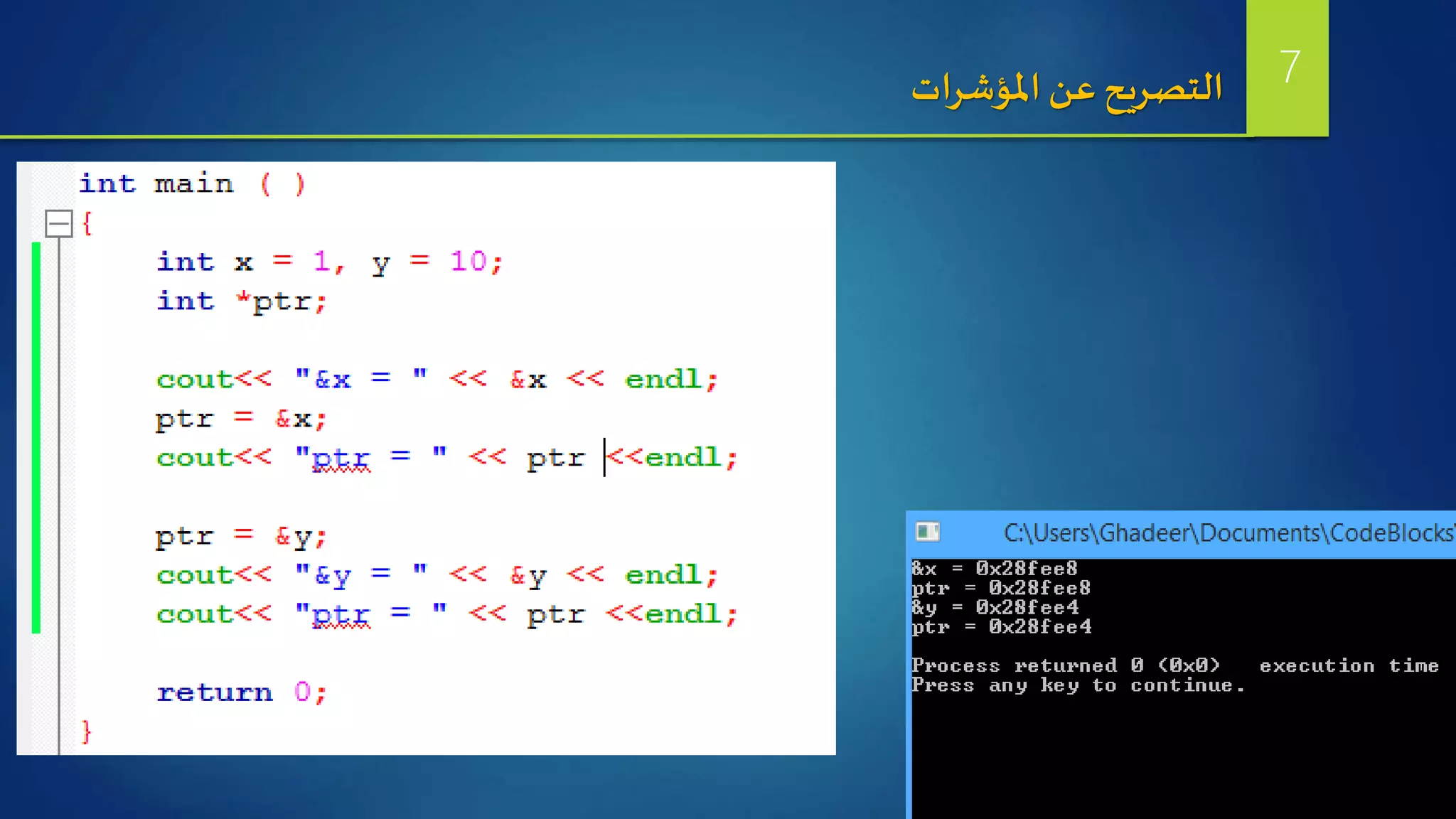 7

التصريح عن المؤشرات

int main ( )
{
    int x = 1, y = 10;
    int *ptr;

    cout<< "&x = " << &x << endl;
    ptr = &x;
    cout<< "ptr = " << ptr <<endl;

    ptr = &y;
    cout<< "&y = " << &y << endl;
    cout<< "ptr = " << ptr <<endl;

    return 0;
}

C:\Users\Ghadeer\Documents\CodeBlocks

&x = 0x28fee8
ptr = 0x28fee8
&y = 0x28fee4
ptr = 0x28fee4

Process returned 0 (0x0)   execution time
Press any key to continue.